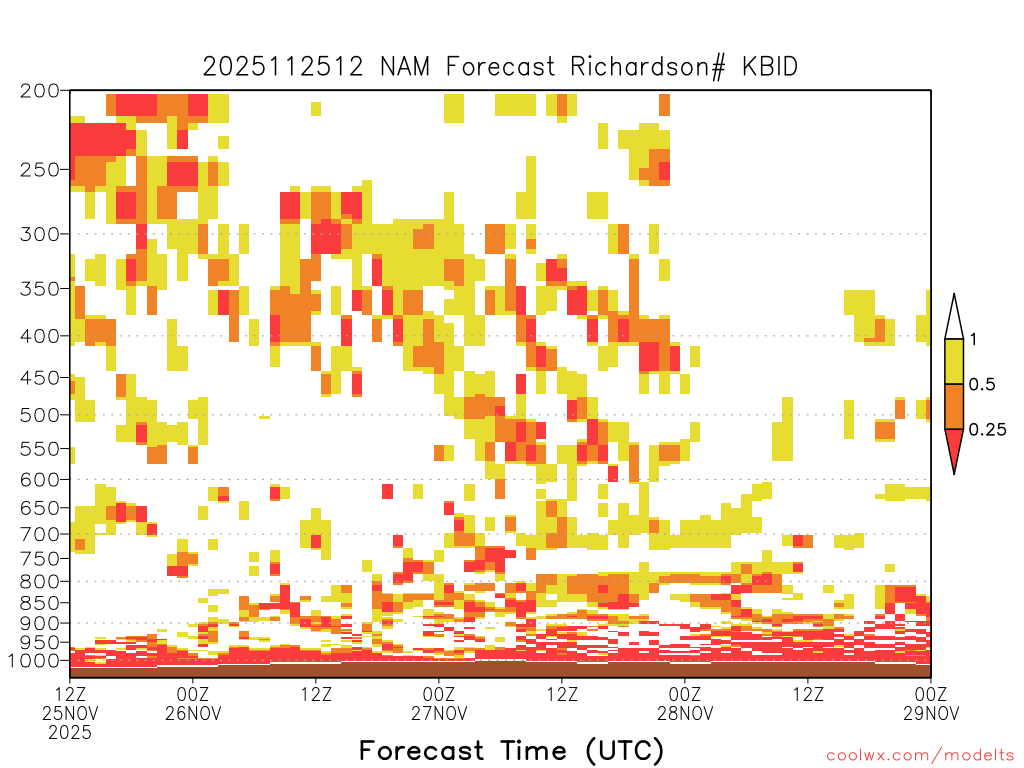 2025112512 NAM Forecast Richardson# KBID

200
250
300
350
400
450
500
550
600
650
700
750
800
850
900
950
1000

1
0.5
0.25

12Z 25NOV 2025
00Z 26NOV
12Z
00Z 27NOV
12Z
00Z 28NOV
12Z
00Z 29NOV

Forecast Time (UTC)

coolwx.com/modelts